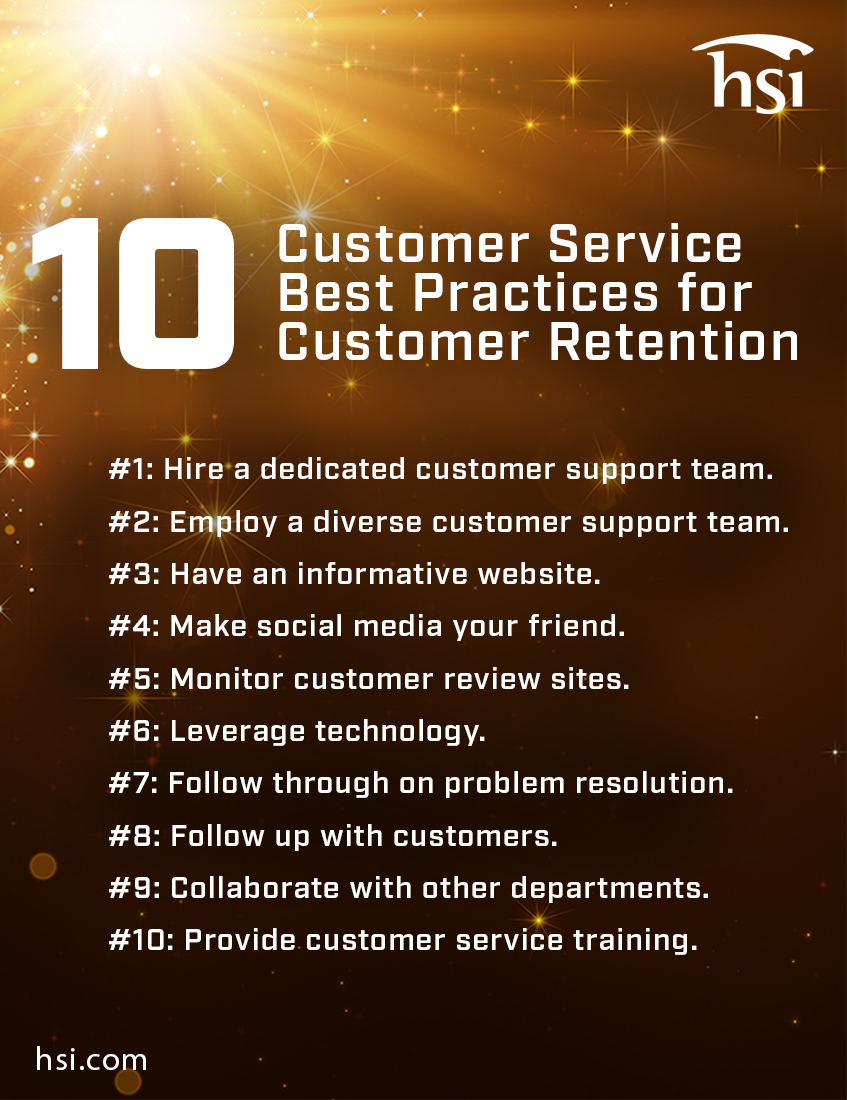 hsi

10 Customer Service Best Practices for Customer Retention

#1: Hire a dedicated customer support team.

#2: Employ a diverse customer support team.

#3: Have an informative website.

#4: Make social media your friend.

#5: Monitor customer review sites.

#6: Leverage technology.

#7: Follow through on problem resolution.

#8: Follow up with customers.

#9: Collaborate with other departments.

#10: Provide customer service training.

hsi.com